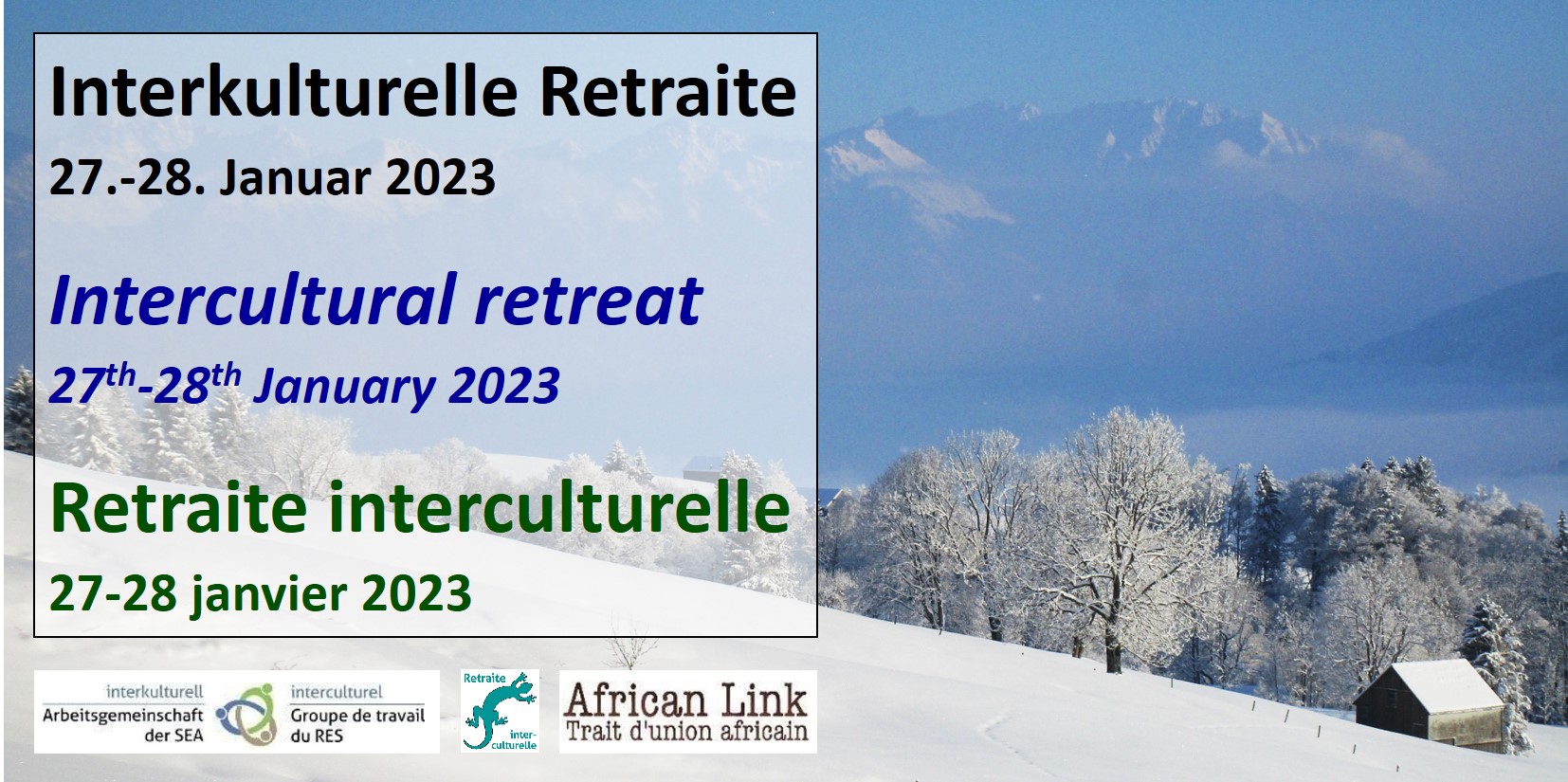 Interkulturelle Retraite

27.-28. Januar 2023

Intercultural retreat

$27^{th}$-$28^{th}$ January 2023

Retraite interculturelle

27-28 janvier 2023

interkulturell
Arbeitsgemeinschaft der SEA

interculturel
Groupe de travail du RES

Retraite inter-culturelle

African Link
Trait d'union africain